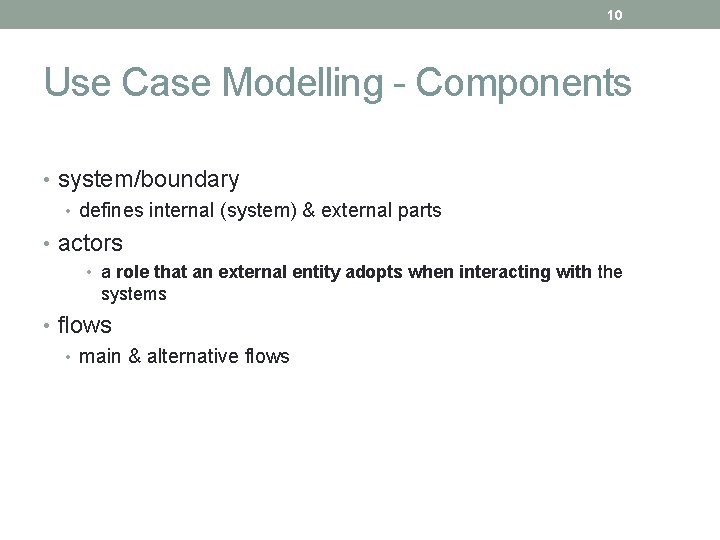 10

Use Case Modelling - Components

• system/boundary
  • defines internal (system) & external parts
• actors
  • a role that an external entity adopts when interacting with the systems
• flows
  • main & alternative flows